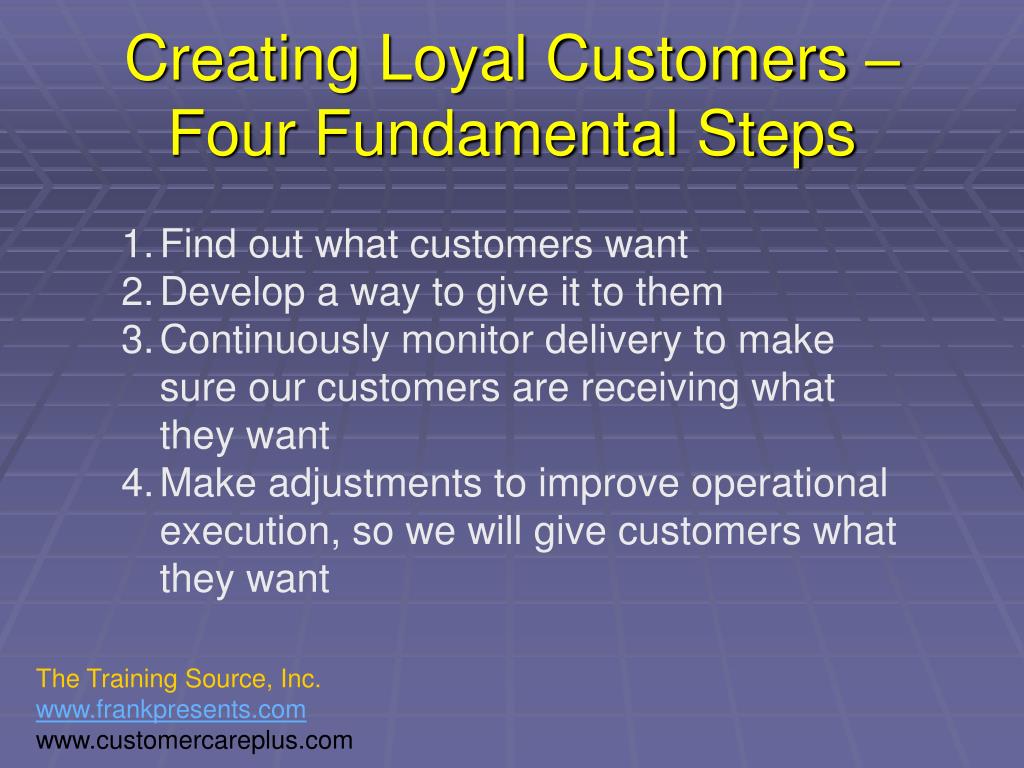 Creating Loyal Customers – Four Fundamental Steps

1. Find out what customers want
2. Develop a way to give it to them
3. Continuously monitor delivery to make sure our customers are receiving what they want
4. Make adjustments to improve operational execution, so we will give customers what they want

The Training Source, Inc.
www.frankpresents.com
www.customercareplus.com